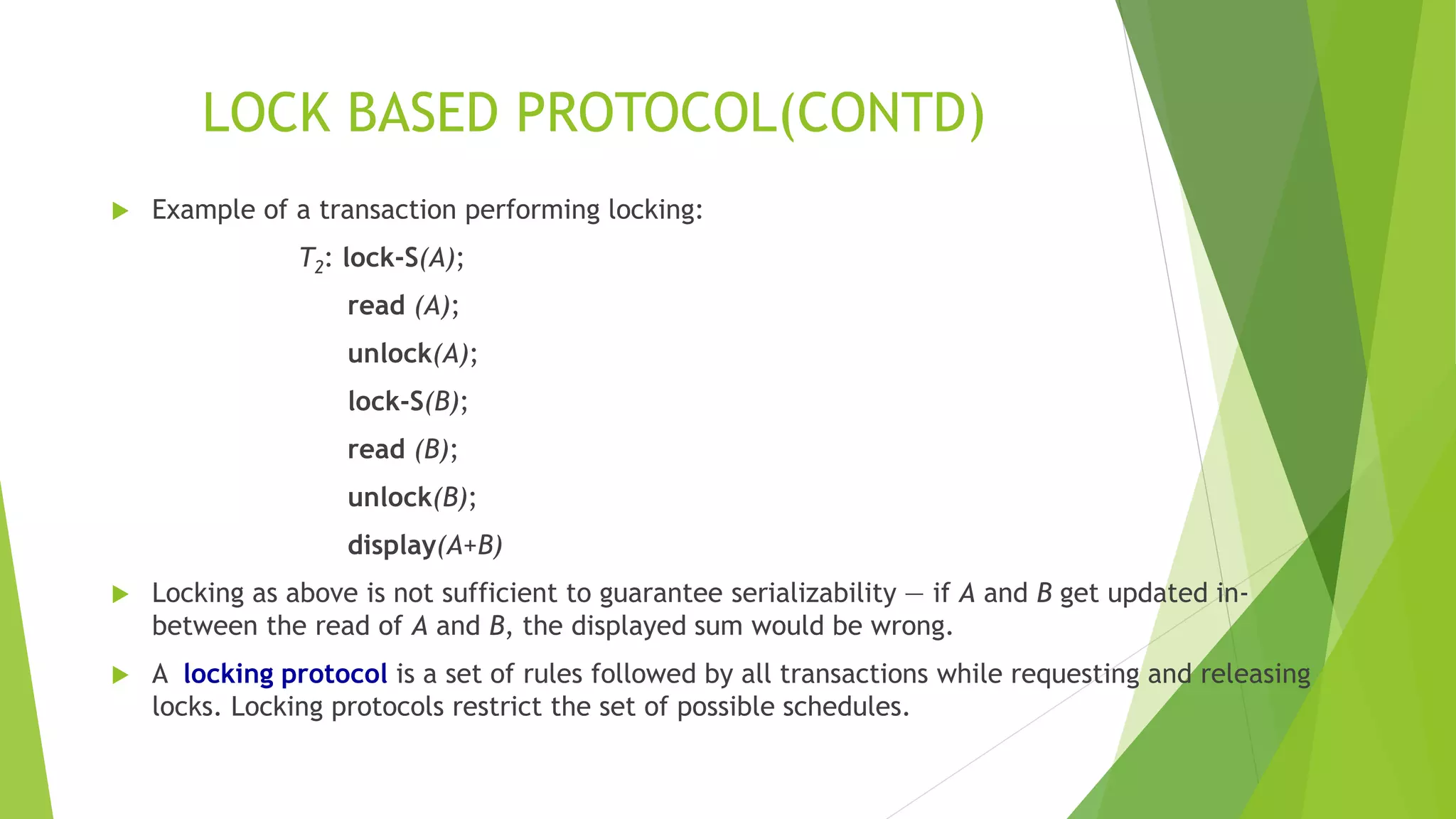 LOCK BASED PROTOCOL(CONTD)

Example of a transaction performing locking:

$T_2$: lock-S(A);

read (A);

unlock(A);

lock-S(B);

read (B);

unlock(B);

display(A+B)

Locking as above is not sufficient to guarantee serializability — if A and B get updated in-between the read of A and B, the displayed sum would be wrong.

A locking protocol is a set of rules followed by all transactions while requesting and releasing locks. Locking protocols restrict the set of possible schedules.